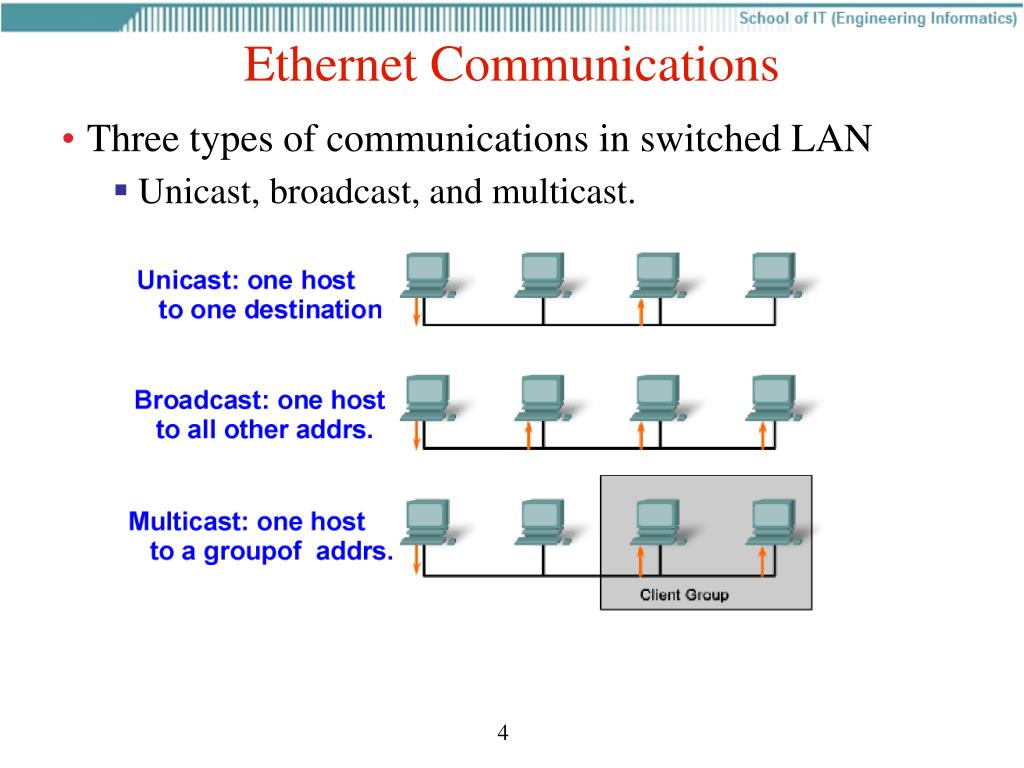 School of IT (Engineering Informatics)

Ethernet Communications

• Three types of communications in switched LAN
 ▪ Unicast, broadcast, and multicast.

Unicast: one host to one destination

Broadcast: one host to all other addrs.

Multicast: one host to a groupof addrs.

Client Group

4